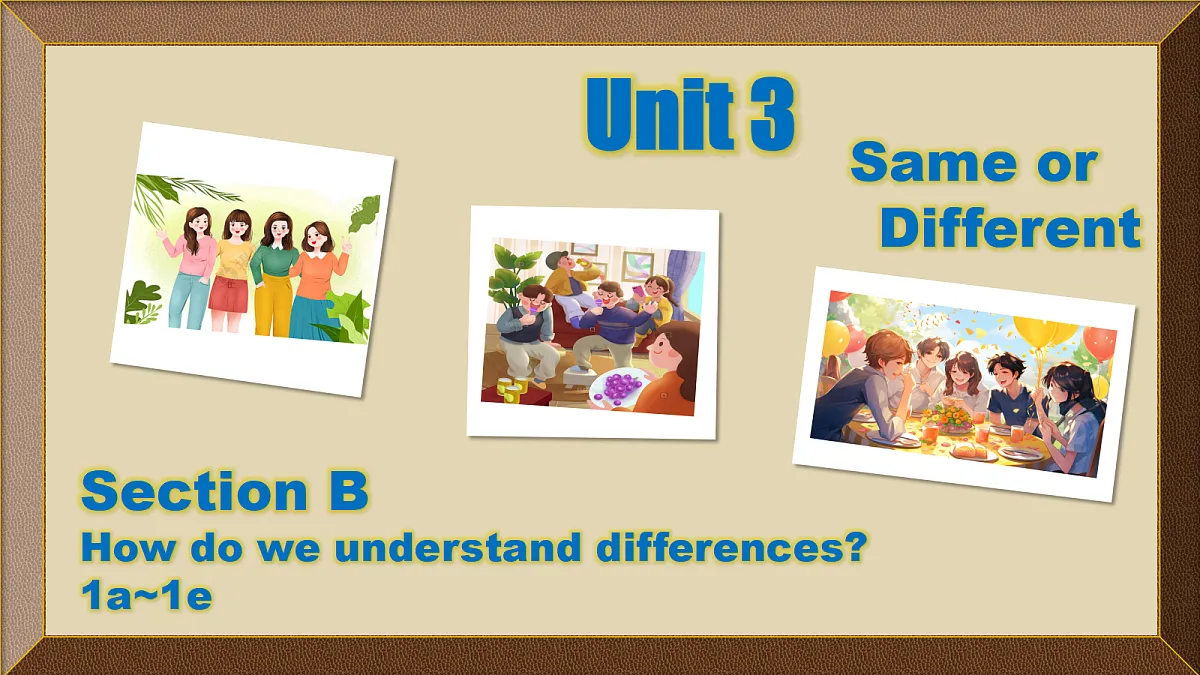 Unit 3

Same or Different

Section B
How do we understand differences?
1a~1e